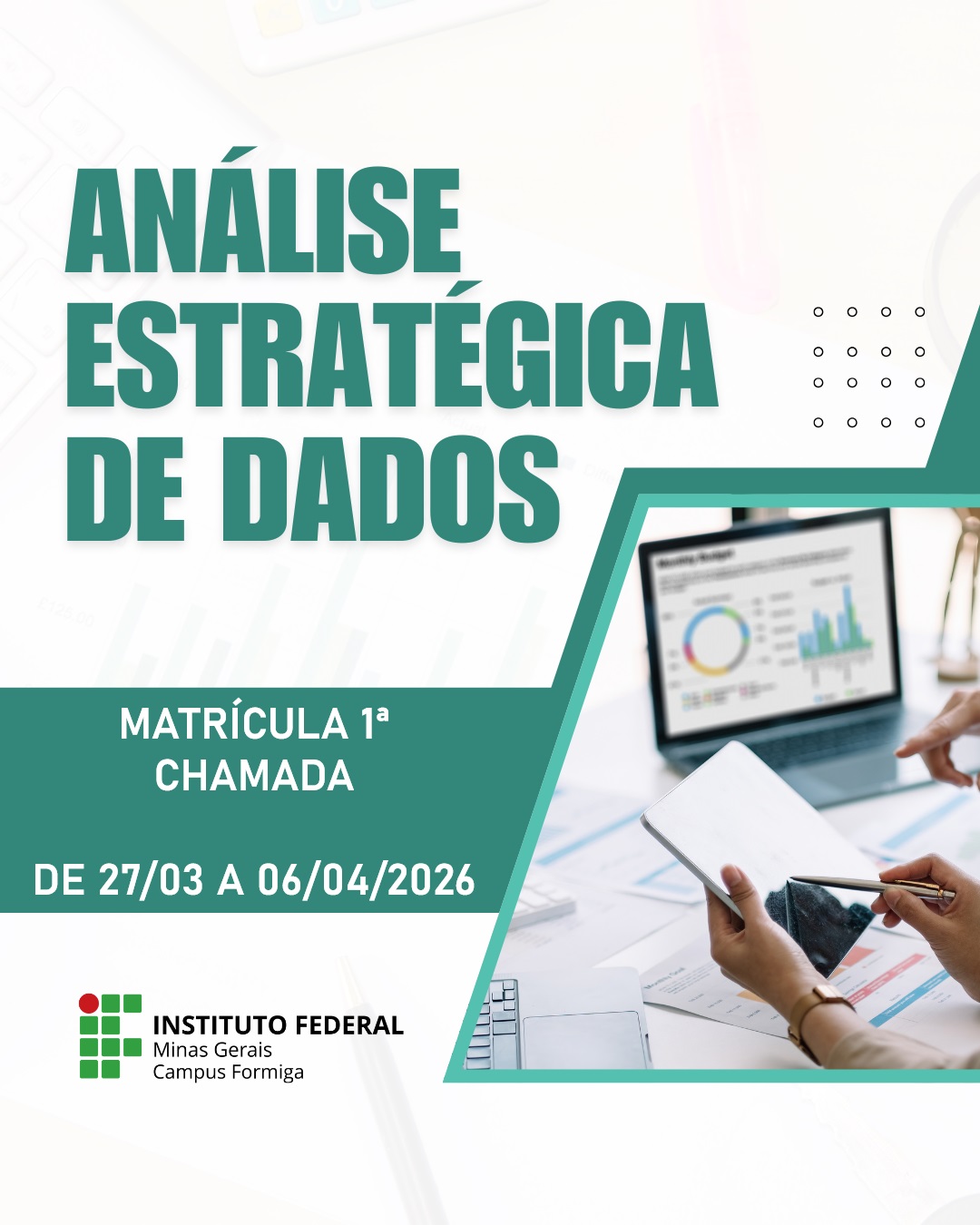 ANÁLISE ESTRATÉGICA DE DADOS

MATRÍCULA 1ª CHAMADA

DE 27/03 A 06/04/2026

INSTITUTO FEDERAL
Minas Gerais
Campus Formiga